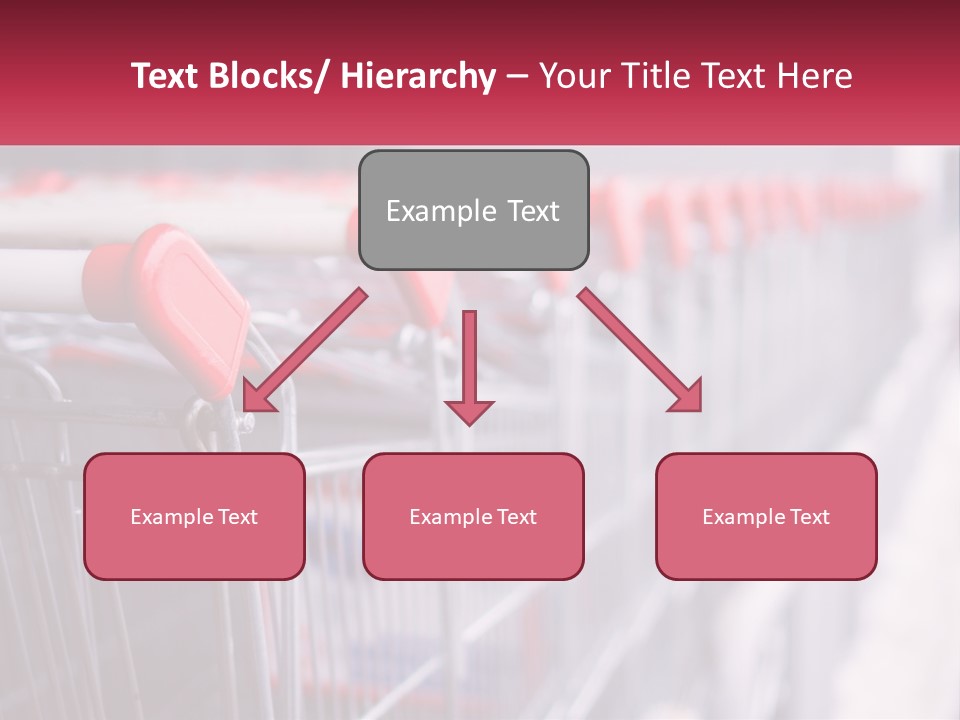 Text Blocks/ Hierarchy – Your Title Text Here

Example Text

Example Text

Example Text

Example Text